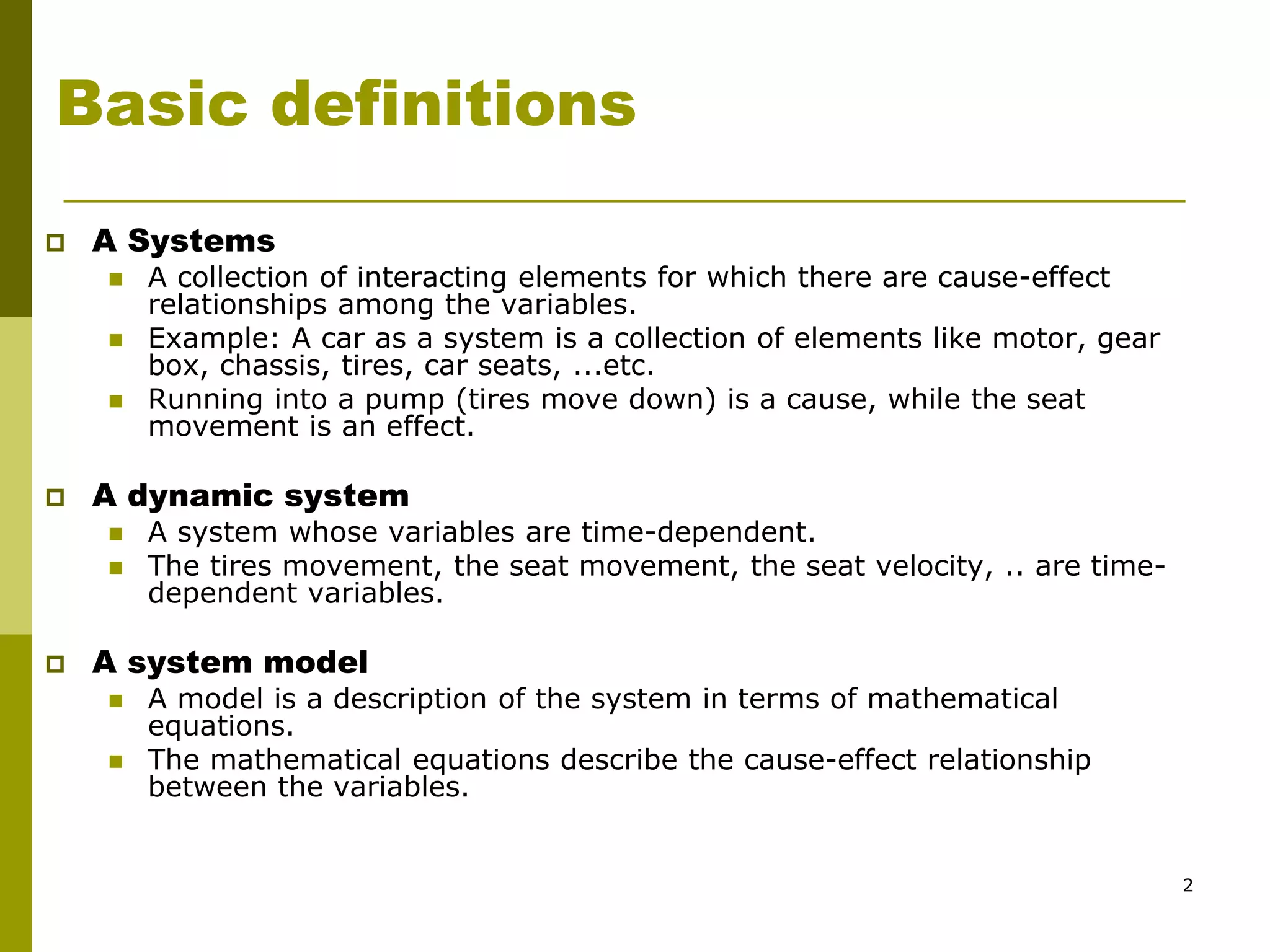 Basic definitions

A Systems

A collection of interacting elements for which there are cause-effect relationships among the variables.

Example: A car as a system is a collection of elements like motor, gear box, chassis, tires, car seats, ...etc.

Running into a pump (tires move down) is a cause, while the seat movement is an effect.

A dynamic system

A system whose variables are time-dependent.

The tires movement, the seat movement, the seat velocity, .. are time-dependent variables.

A system model

A model is a description of the system in terms of mathematical equations.

The mathematical equations describe the cause-effect relationship between the variables.

2